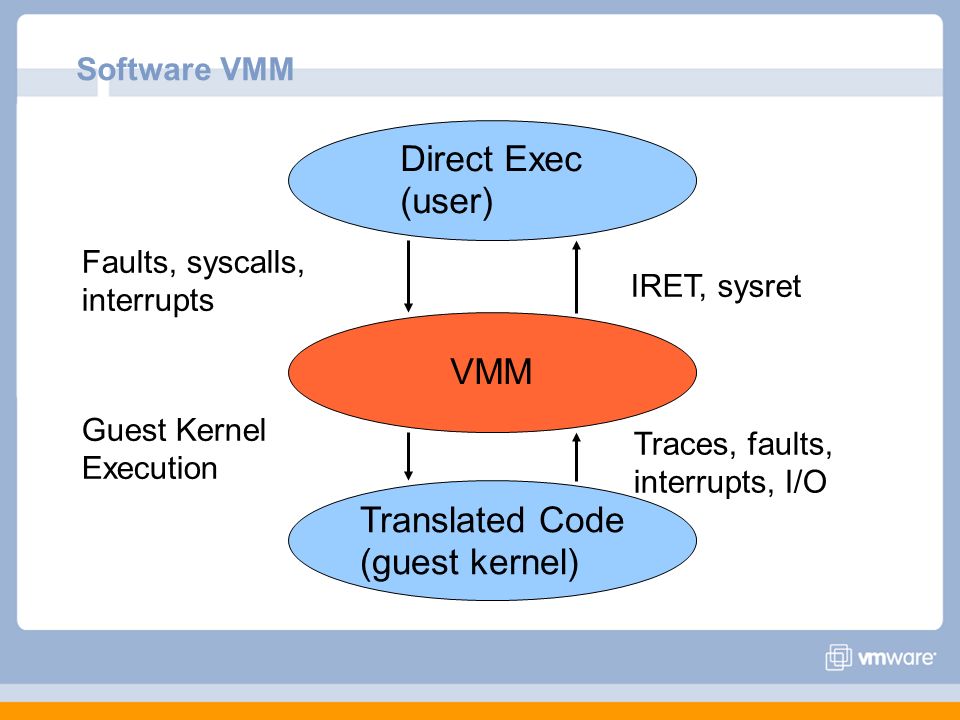 Software VMM

Direct Exec
(user)

Faults, syscalls,
interrupts

IRET, sysret

VMM

Guest Kernel
Execution

Traces, faults,
interrupts, I/O

Translated Code
(guest kernel)

vmware